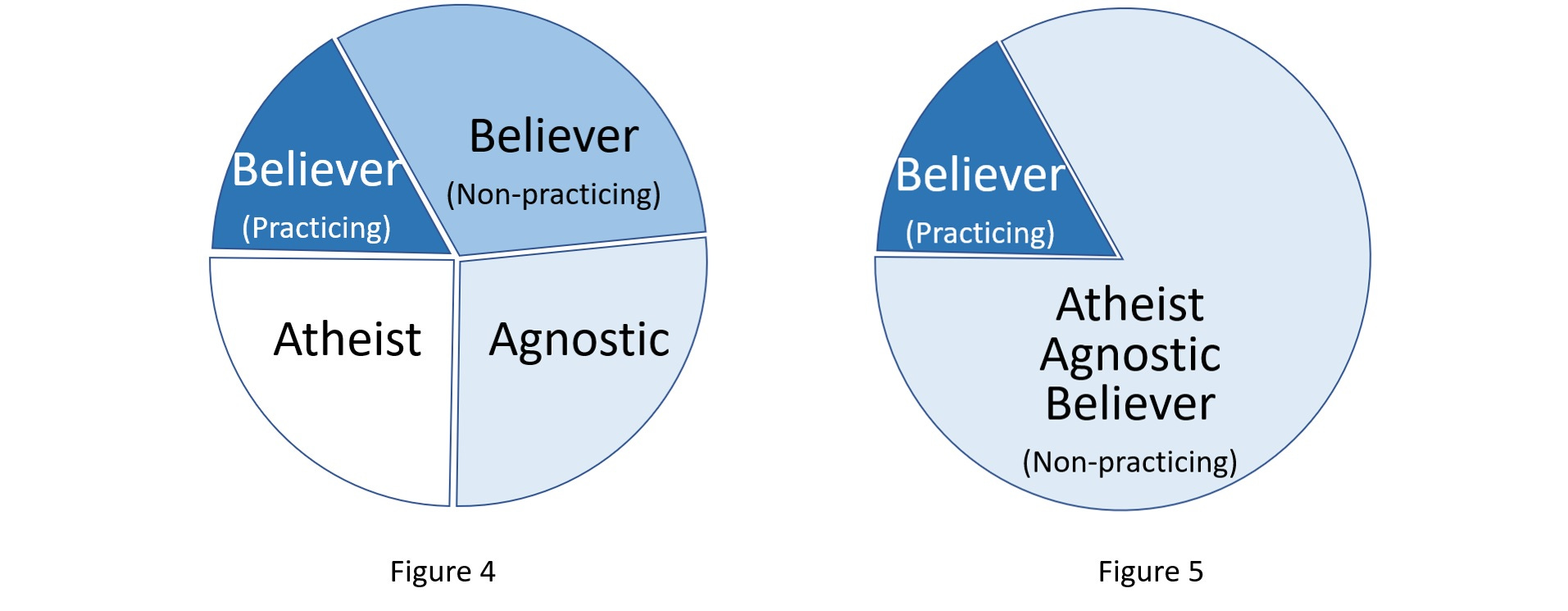 Believer
(Practicing)

Believer
(Non-practicing)

Atheist

Agnostic

Figure 4

Believer
(Practicing)

Atheist
Agnostic
Believer
(Non-practicing)

Figure 5